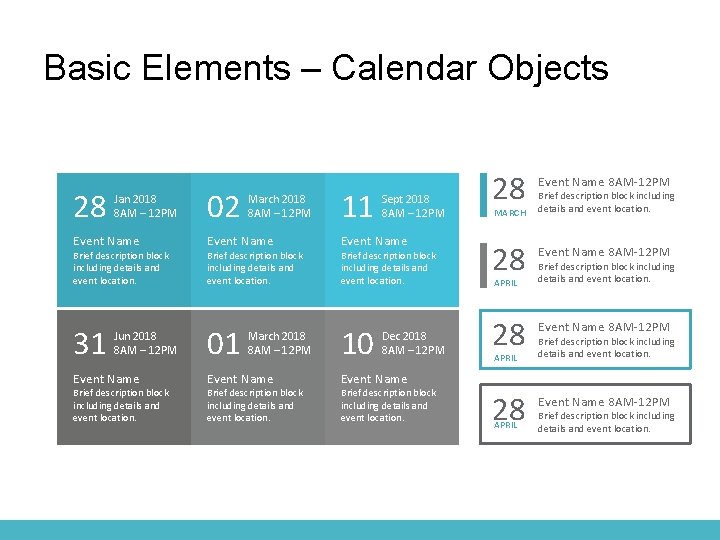 Basic Elements – Calendar Objects

28 Jan 2018 8AM – 12PM
Event Name
Brief description block including details and event location.

02 March 2018 8AM – 12PM
Event Name
Brief description block including details and event location.

11 Sept 2018 8AM – 12PM
Event Name
Brief description block including details and event location.

31 Jun 2018 8AM – 12PM
Event Name
Brief description block including details and event location.

01 March 2018 8AM – 12PM
Event Name
Brief description block including details and event location.

10 Dec 2018 8AM – 12PM
Event Name
Brief description block including details and event location.

28 MARCH
Event Name 8AM-12PM
Brief description block including details and event location.

28 APRIL
Event Name 8AM-12PM
Brief description block including details and event location.

28 APRIL
Event Name 8AM-12PM
Brief description block including details and event location.

28 APRIL
Event Name 8AM-12PM
Brief description block including details and event location.